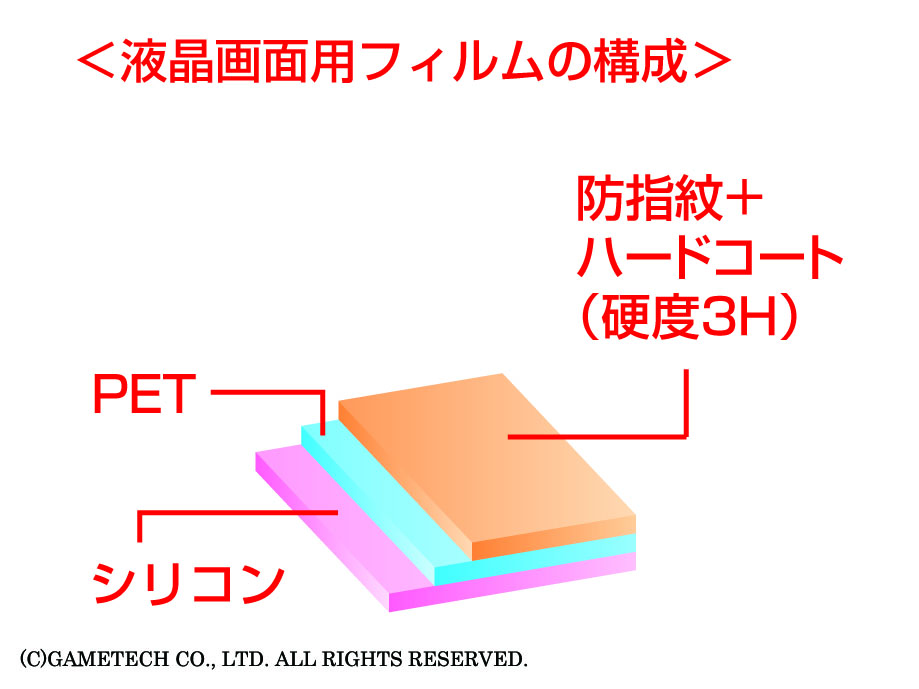 ＜液晶画面用フィルムの構成＞

防指紋＋
ハードコート
（硬度3H）

PET

シリコン

(C)GAMETECH CO., LTD. ALL RIGHTS RESERVED.